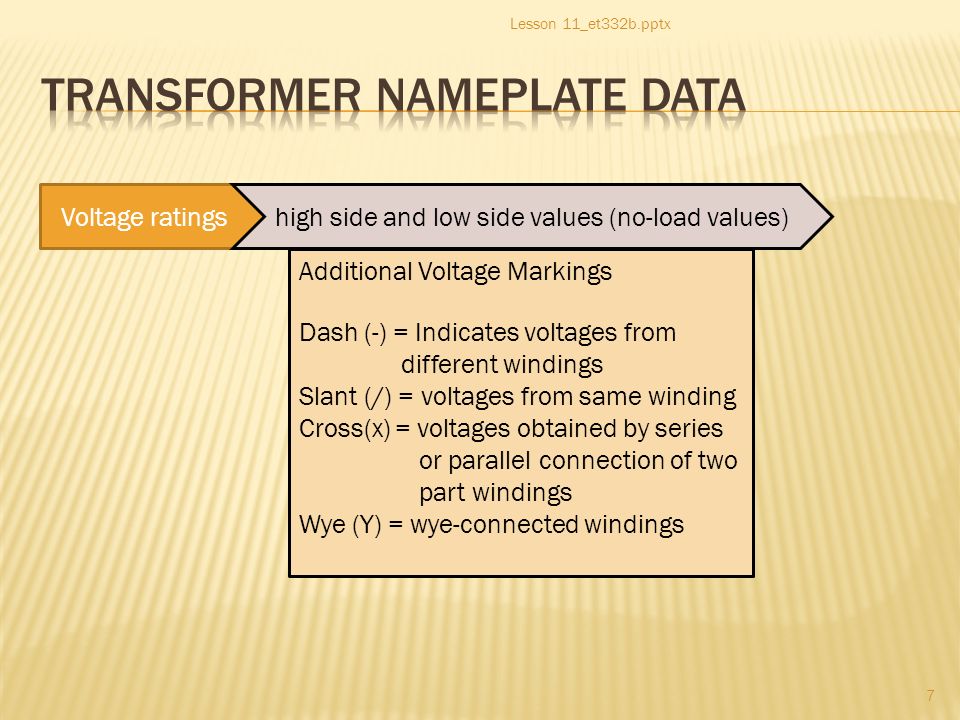 Lesson 11_et332b.pptx

TRANSFORMER NAMEPLATE DATA

Voltage ratings

high side and low side values (no-load values)

Additional Voltage Markings

Dash (-) = Indicates voltages from different windings
Slant (/) = voltages from same winding
Cross(x) = voltages obtained by series or parallel connection of two part windings
Wye (Y) = wye-connected windings

7